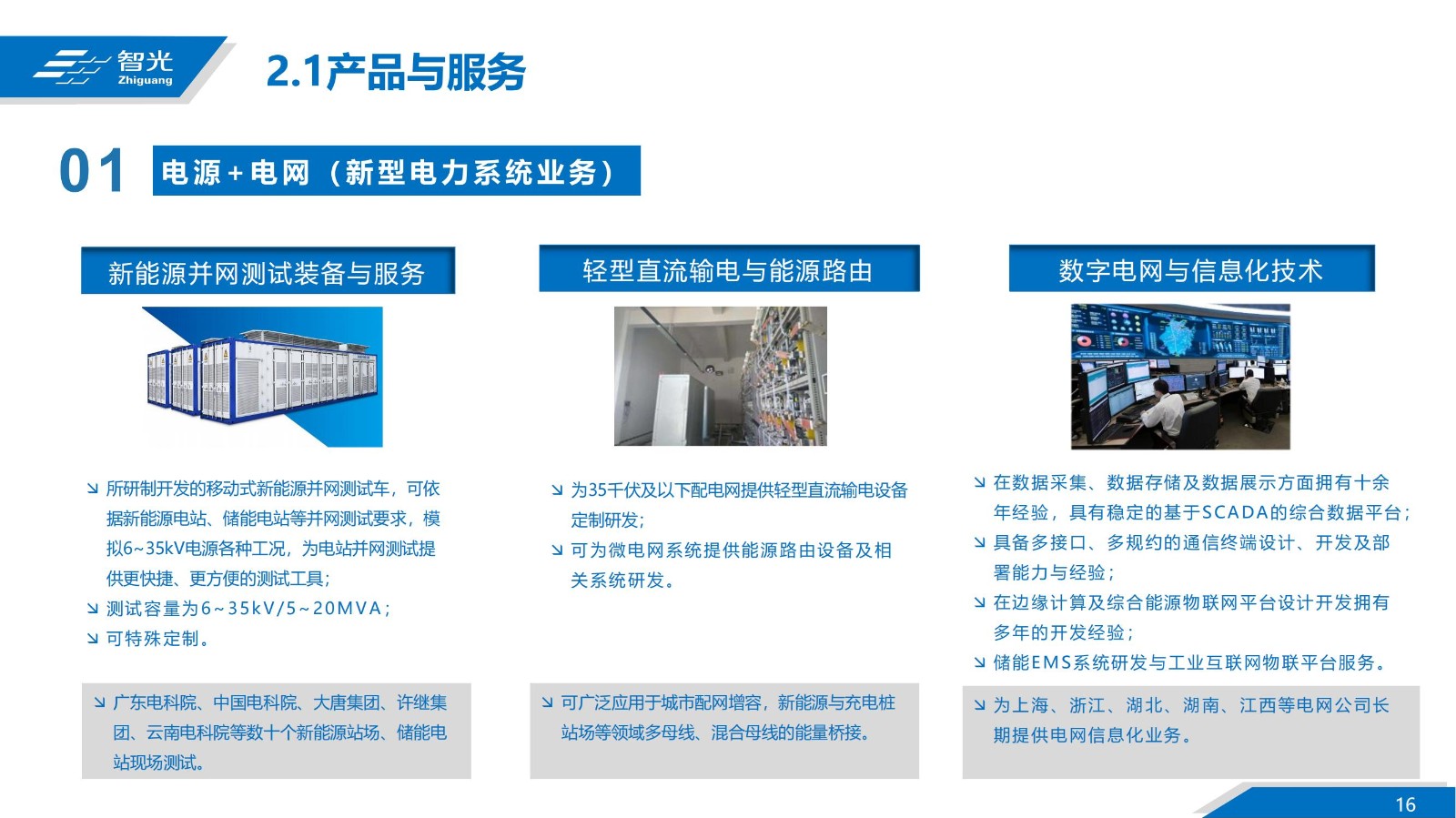 智光
Zhiguang

2.1产品与服务

01 电源+电网（新型电力系统业务）

新能源并网测试装备与服务

↘ 所研制开发的移动式新能源并网测试车，可依据新能源电站、储能电站等并网测试要求，模拟6~35kV电源各种工况，为电站并网测试提供更快捷、更方便的测试工具；
↘ 测试容量为6~35kV/5~20MVA；
↘ 可特殊定制。

↘ 广东电科院、中国电科院、大唐集团、许继集团、云南电科院等数十个新能源站场、储能电站现场测试。

轻型直流输电与能源路由

↘ 为35千伏及以下配电网提供轻型直流输电设备定制研发；
↘ 可为微电网系统提供能源路由设备及相关系统研发。

↘ 可广泛应用于城市配网增容，新能源与充电桩站场等领域多母线、混合母线的能量桥接。

数字电网与信息化技术

↘ 在数据采集、数据存储及数据展示方面拥有十余年经验，具有稳定的基于SCADA的综合数据平台；
↘ 具备多接口、多规约的通信终端设计、开发及部署能力与经验；
↘ 在边缘计算及综合能源物联网平台设计开发拥有多年的开发经验；
↘ 储能EMS系统研发与工业互联网物联平台服务。

↘ 为上海、浙江、湖北、湖南、江西等电网公司长期提供电网信息化业务。

16